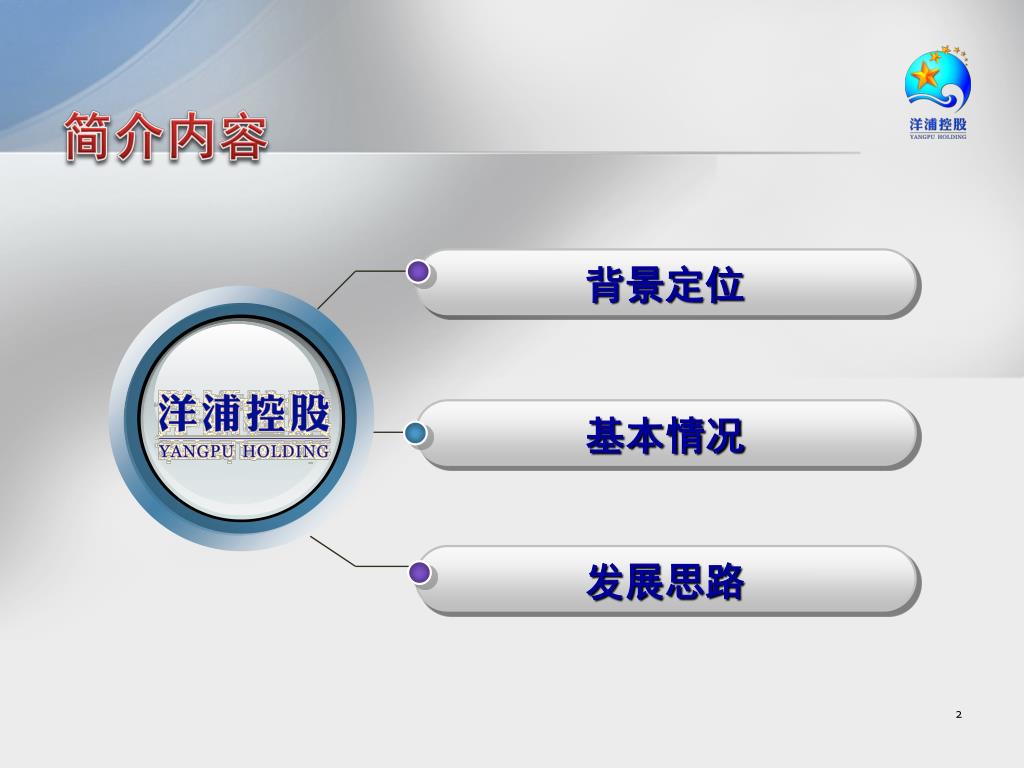 简介内容

洋浦控股
YANGPU HOLDING

洋浦控股
YANGPU HOLDING

背景定位

基本情况

发展思路

2